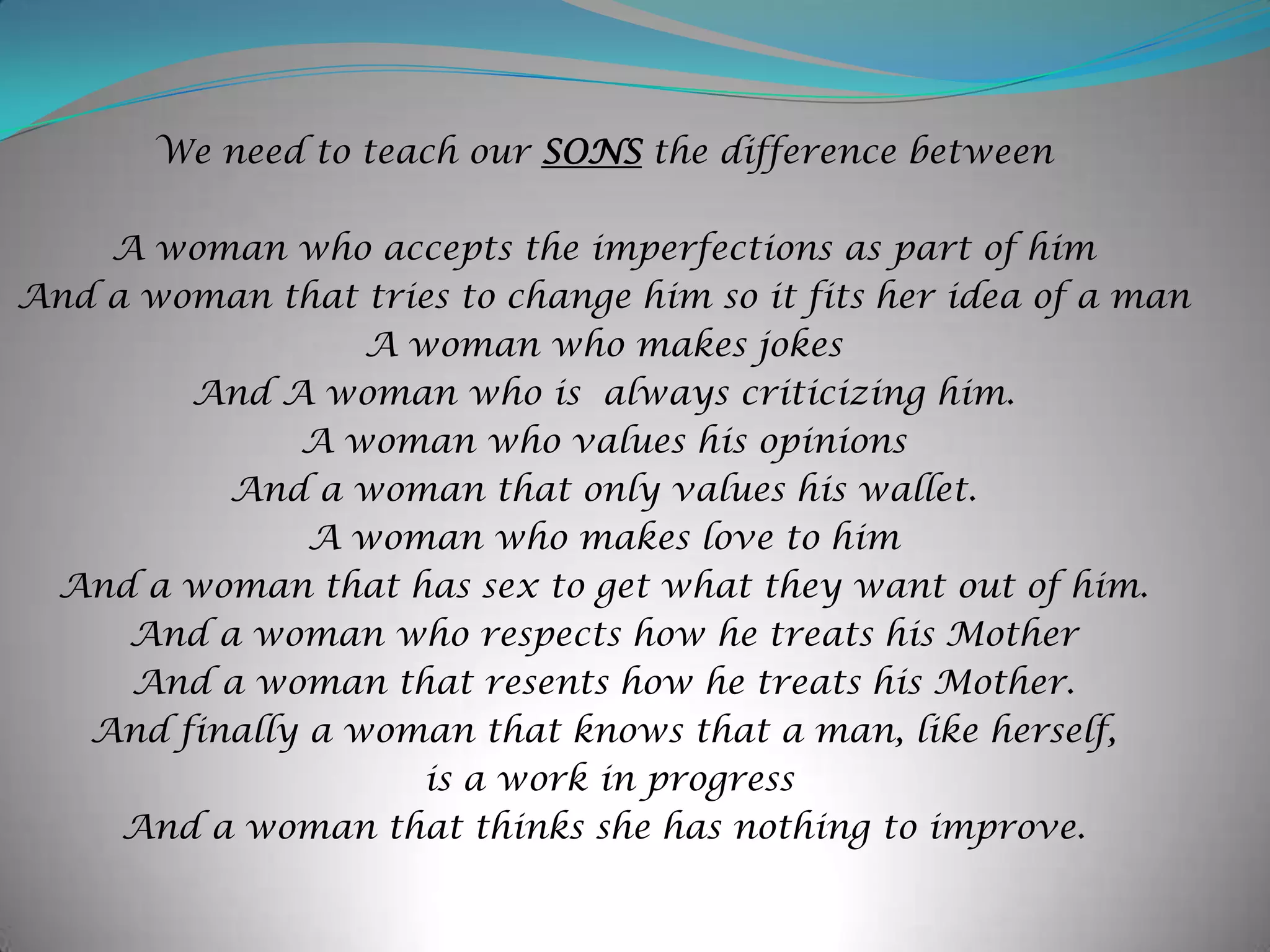 We need to teach our SONS the difference between

A woman who accepts the imperfections as part of him
And a woman that tries to change him so it fits her idea of a man
A woman who makes jokes
And A woman who is always criticizing him.
A woman who values his opinions
And a woman that only values his wallet.
A woman who makes love to him
And a woman that has sex to get what they want out of him.
And a woman who respects how he treats his Mother
And a woman that resents how he treats his Mother.
And finally a woman that knows that a man, like herself,
is a work in progress
And a woman that thinks she has nothing to improve.